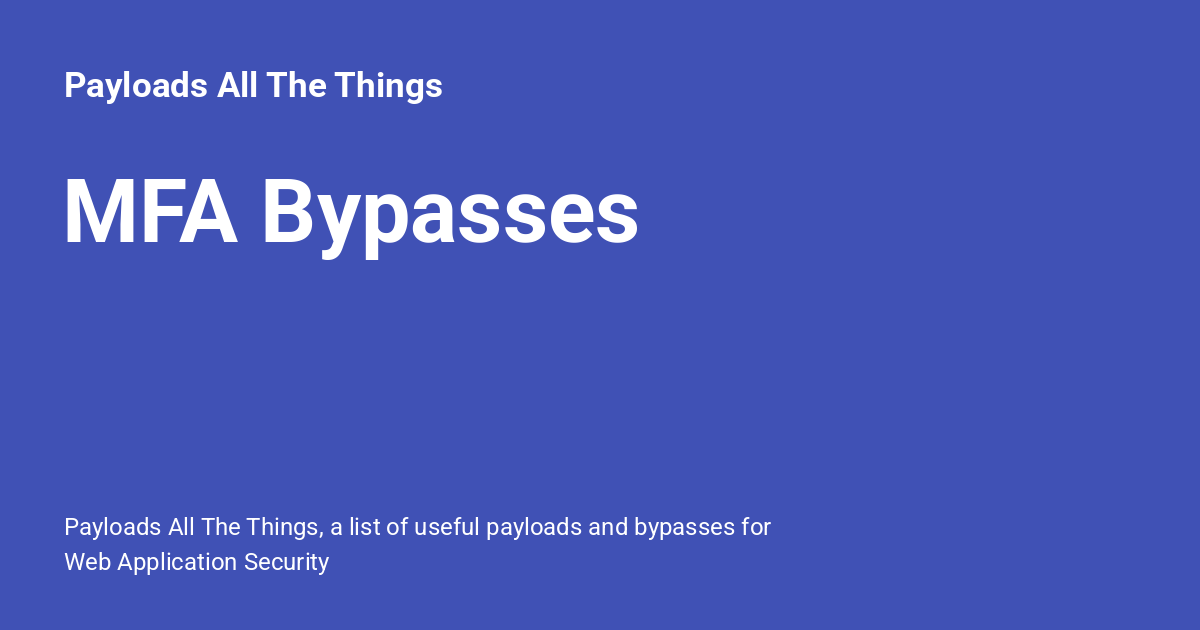 Payloads All The Things

MFA Bypasses

Payloads All The Things, a list of useful payloads and bypasses for Web Application Security